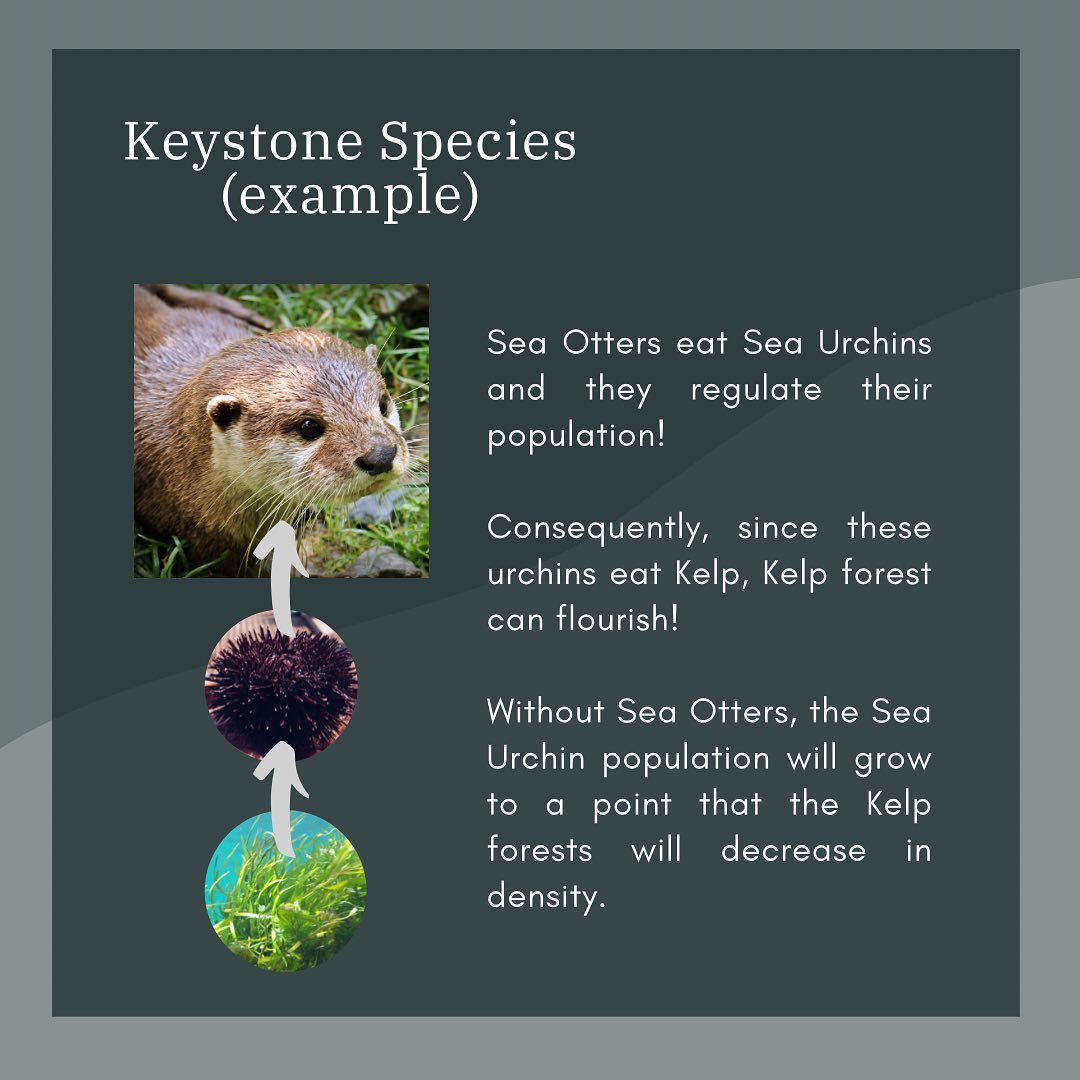 Keystone Species
(example)

Sea Otters eat Sea Urchins and they regulate their population!

Consequently, since these urchins eat Kelp, Kelp forest can flourish!

Without Sea Otters, the Sea Urchin population will grow to a point that the Kelp forests will decrease in density.